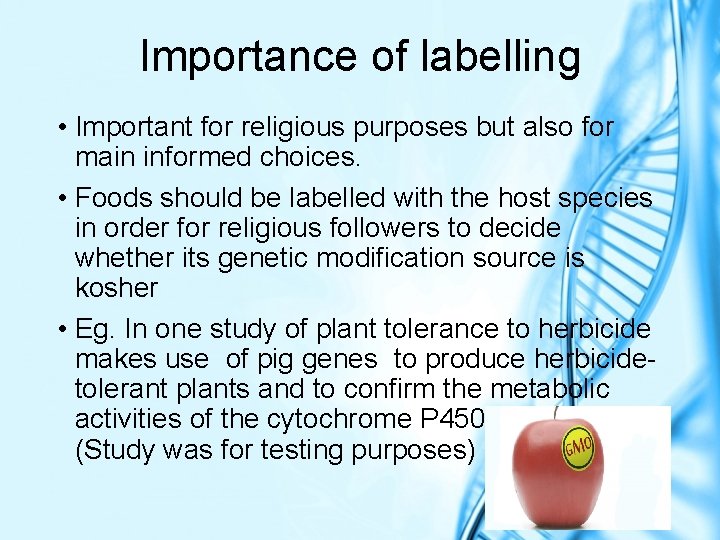 Importance of labelling

• Important for religious purposes but also for main informed choices.

• Foods should be labelled with the host species in order for religious followers to decide whether its genetic modification source is kosher

• Eg. In one study of plant tolerance to herbicide makes use of pig genes to produce herbicide-tolerant plants and to confirm the metabolic activities of the cytochrome P450 (Study was for testing purposes)

GMO